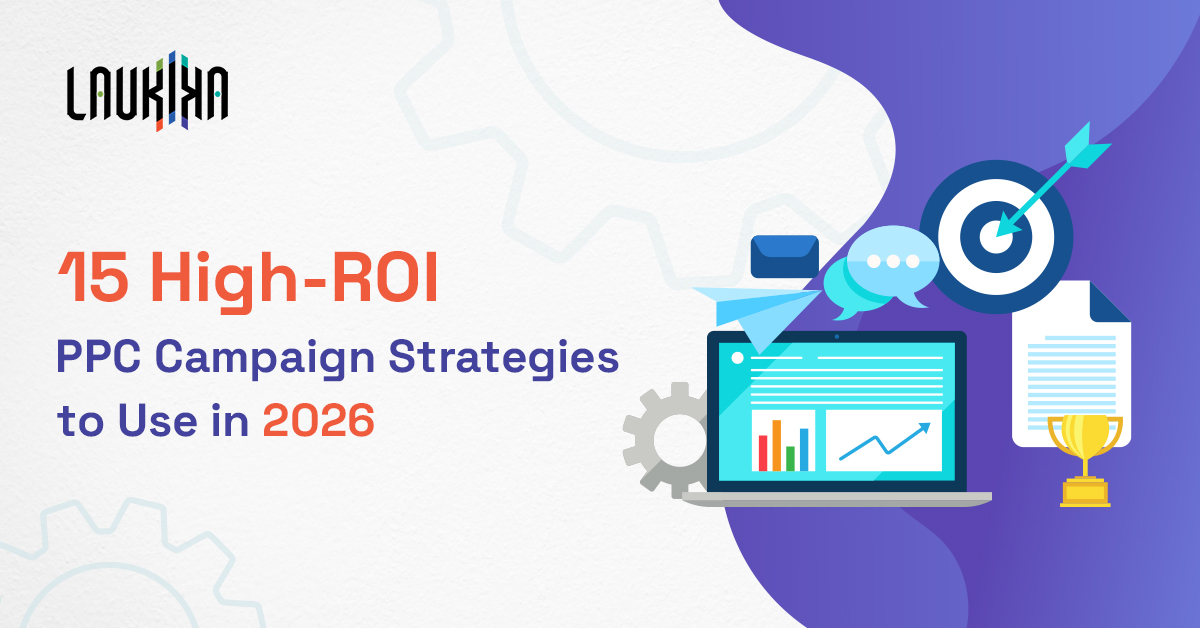 LAUKIKA

15 High-ROI
PPC Campaign Strategies to Use in 2026